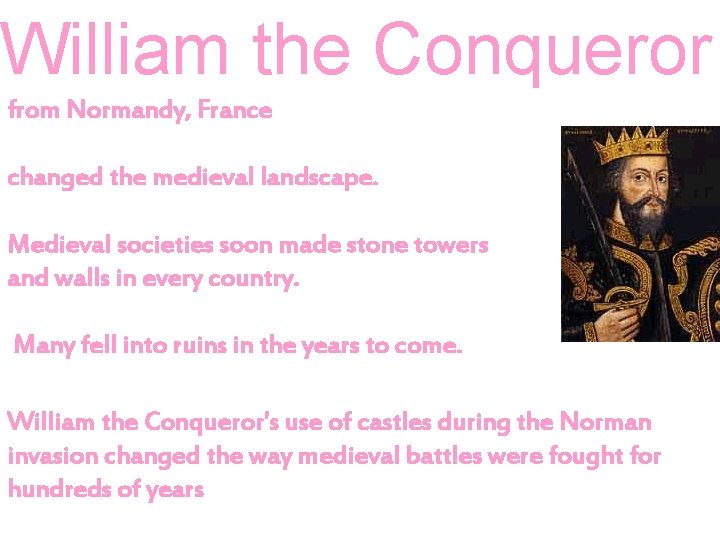 William the Conqueror

from Normandy, France

changed the medieval landscape.

Medieval societies soon made stone towers and walls in every country.

Many fell into ruins in the years to come.

William the Conqueror's use of castles during the Norman invasion changed the way medieval battles were fought for hundreds of years